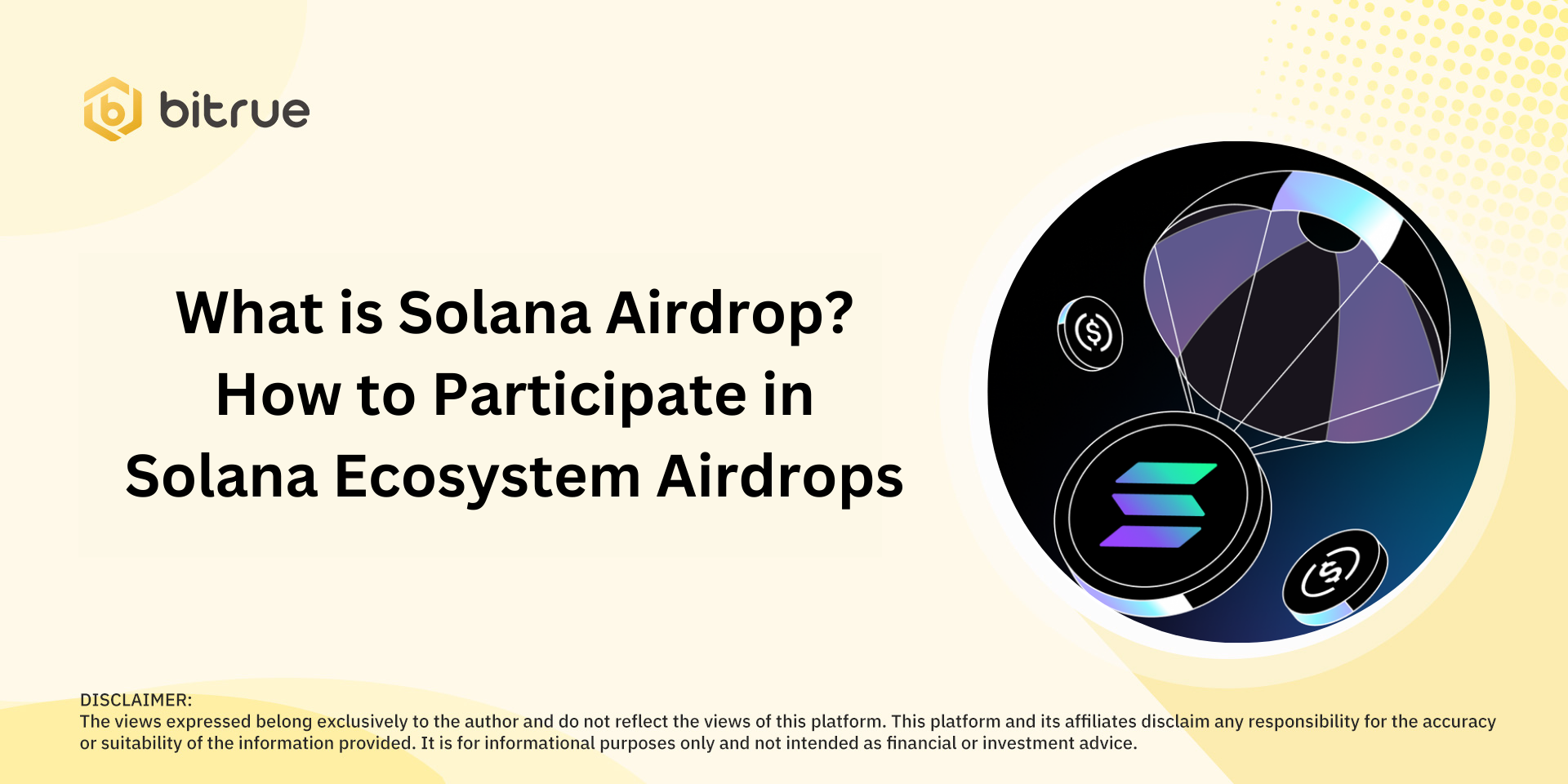 bitrue

What is Solana Airdrop? How to Participate in Solana Ecosystem Airdrops

DISCLAIMER:
The views expressed belong exclusively to the author and do not reflect the views of this platform. This platform and its affiliates disclaim any responsibility for the accuracy or suitability of the information provided. It is for informational purposes only and not intended as financial or investment advice.